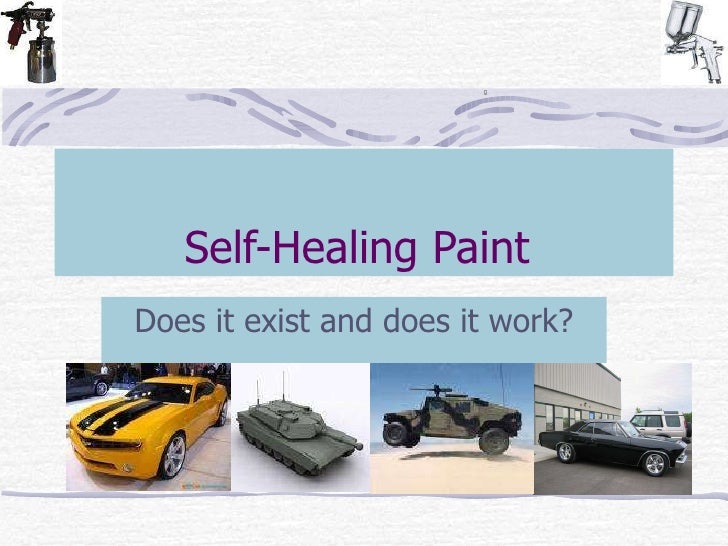 Self-Healing Paint

Does it exist and does it work?